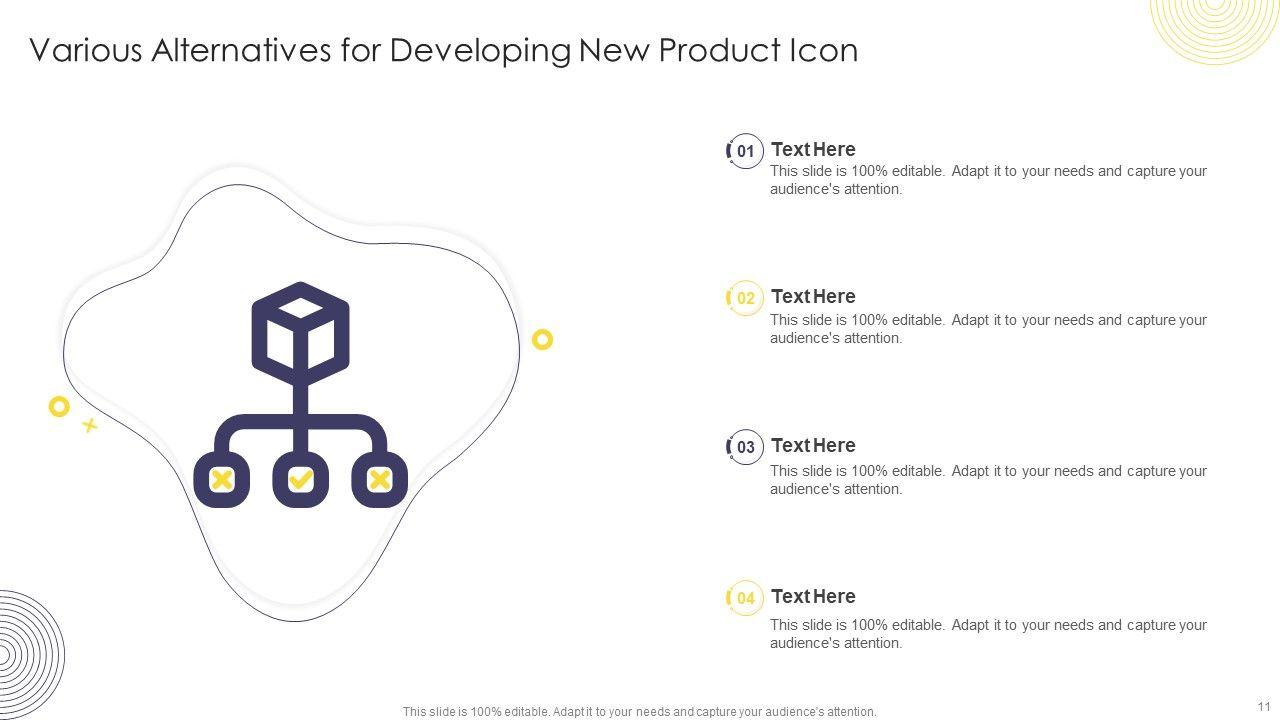 Various Alternatives for Developing New Product Icon

01 Text Here
This slide is 100% editable. Adapt it to your needs and capture your audience's attention.

02 Text Here
This slide is 100% editable. Adapt it to your needs and capture your audience's attention.

03 Text Here
This slide is 100% editable. Adapt it to your needs and capture your audience's attention.

04 Text Here
This slide is 100% editable. Adapt it to your needs and capture your audience's attention.

This slide is 100% editable. Adapt it to your needs and capture your audience's attention.

11